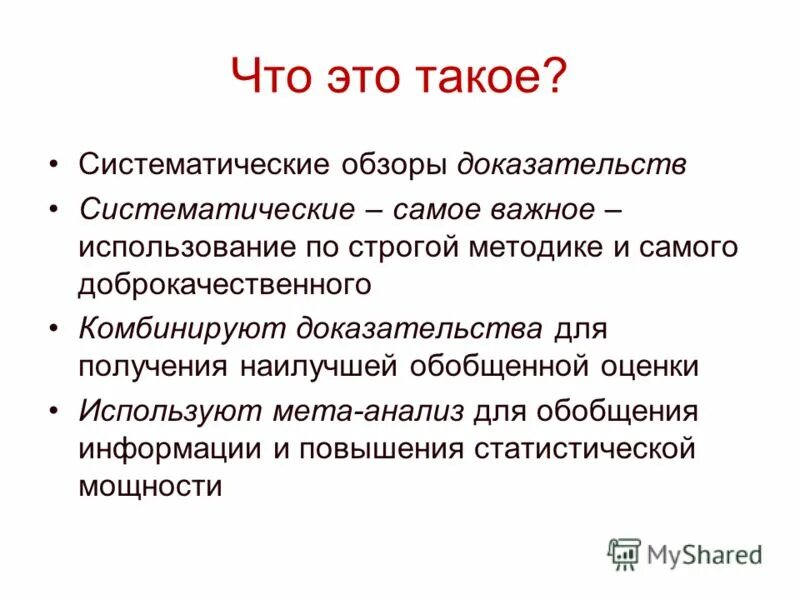 Что это такое?

• Систематические обзоры доказательств
• Систематические – самое важное – использование по строгой методике и самого доброкачественного
• Комбинируют доказательства для получения наилучшей обобщенной оценки
• Используют мета-анализ для обобщения информации и повышения статистической мощности

MyShared